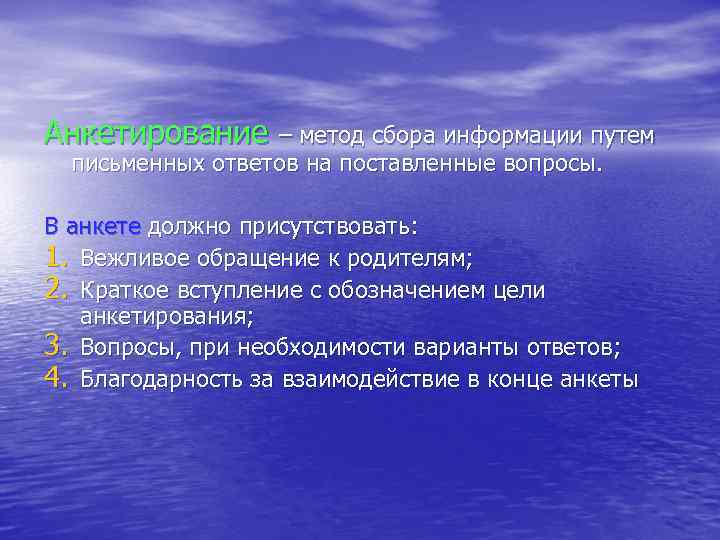 Анкетирование – метод сбора информации путем письменных ответов на поставленные вопросы.

В анкете должно присутствовать:
1. Вежливое обращение к родителям;
2. Краткое вступление с обозначением цели анкетирования;
3. Вопросы, при необходимости варианты ответов;
4. Благодарность за взаимодействие в конце анкеты